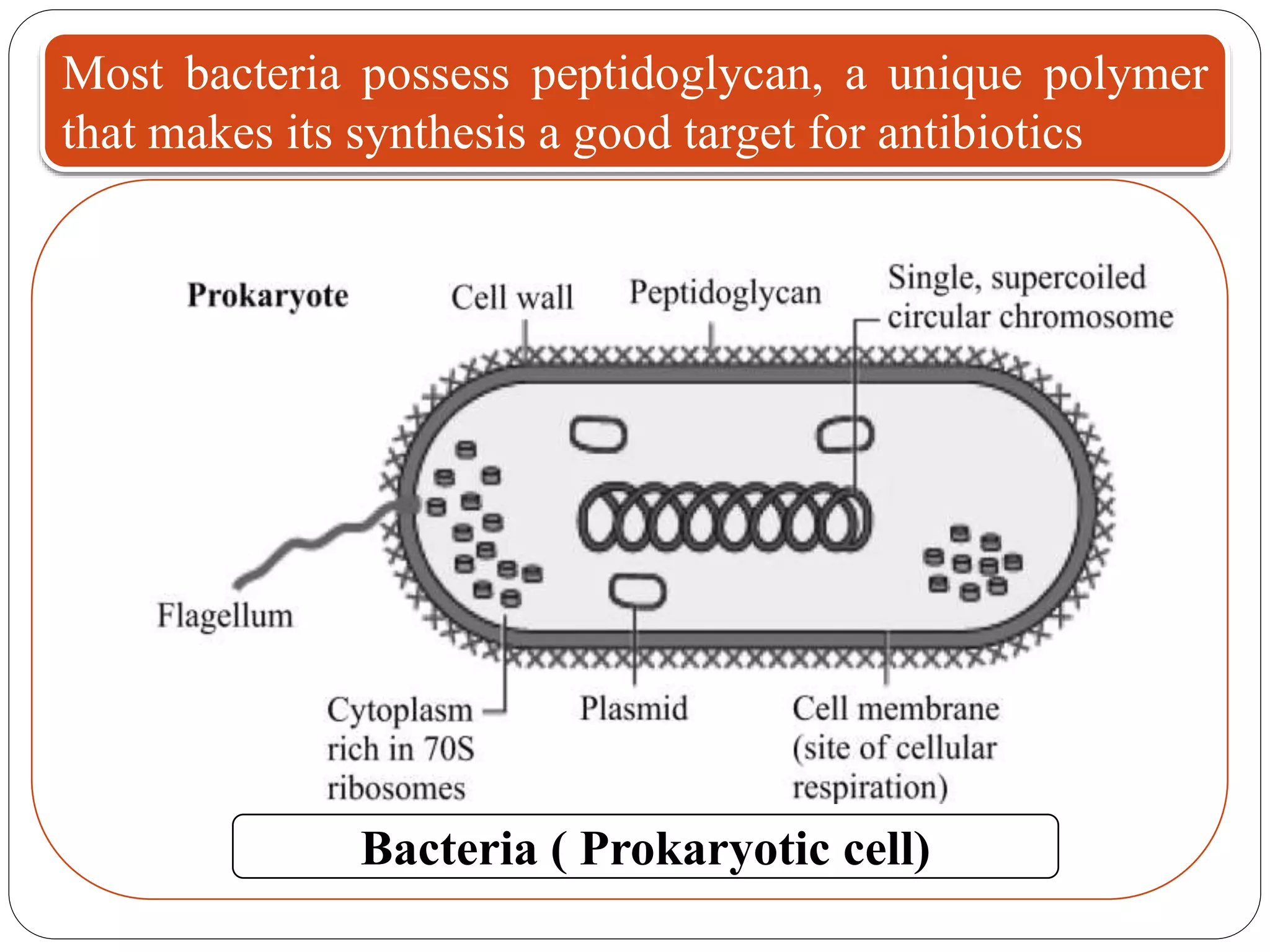 Most bacteria possess peptidoglycan, a unique polymer that makes its synthesis a good target for antibiotics

Prokaryote

Cell wall

Peptidoglycan

Single, supercoiled circular chromosome

Flagellum

Cytoplasm rich in 70S ribosomes

Plasmid

Cell membrane (site of cellular respiration)

Bacteria ( Prokaryotic cell)